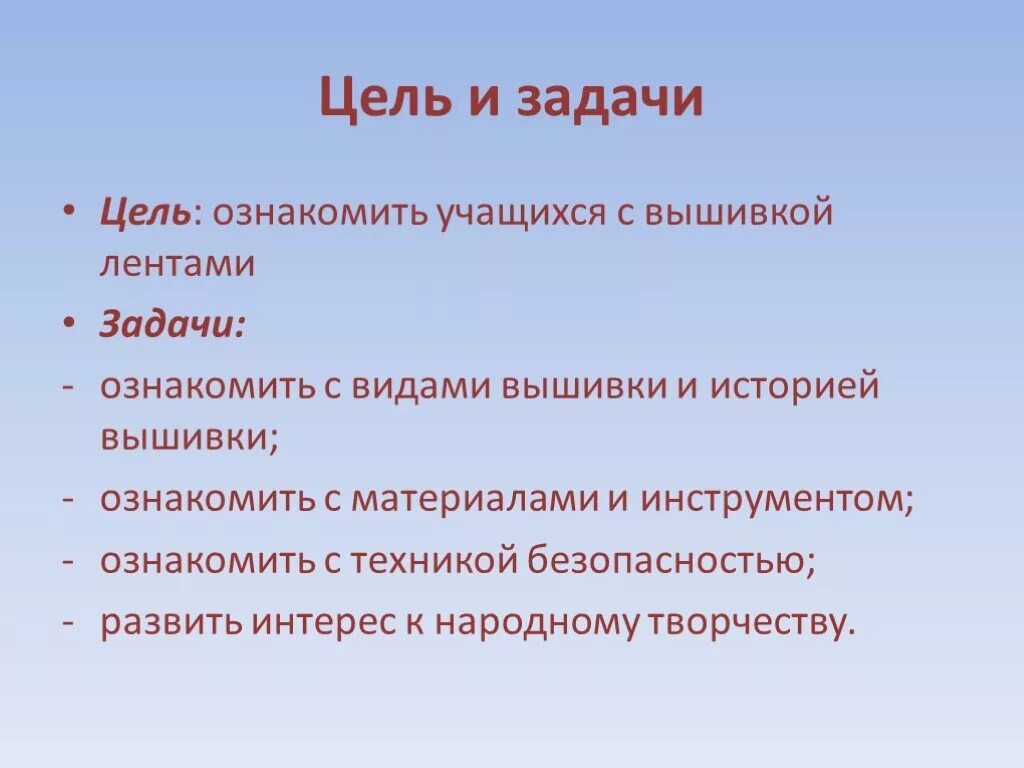 Цель и задачи

• Цель: ознакомить учащихся с вышивкой лентами

• Задачи:

- ознакомить с видами вышивки и историей вышивки;

- ознакомить с материалами и инструментом;

- ознакомить с техникой безопасностью;

- развить интерес к народному творчеству.